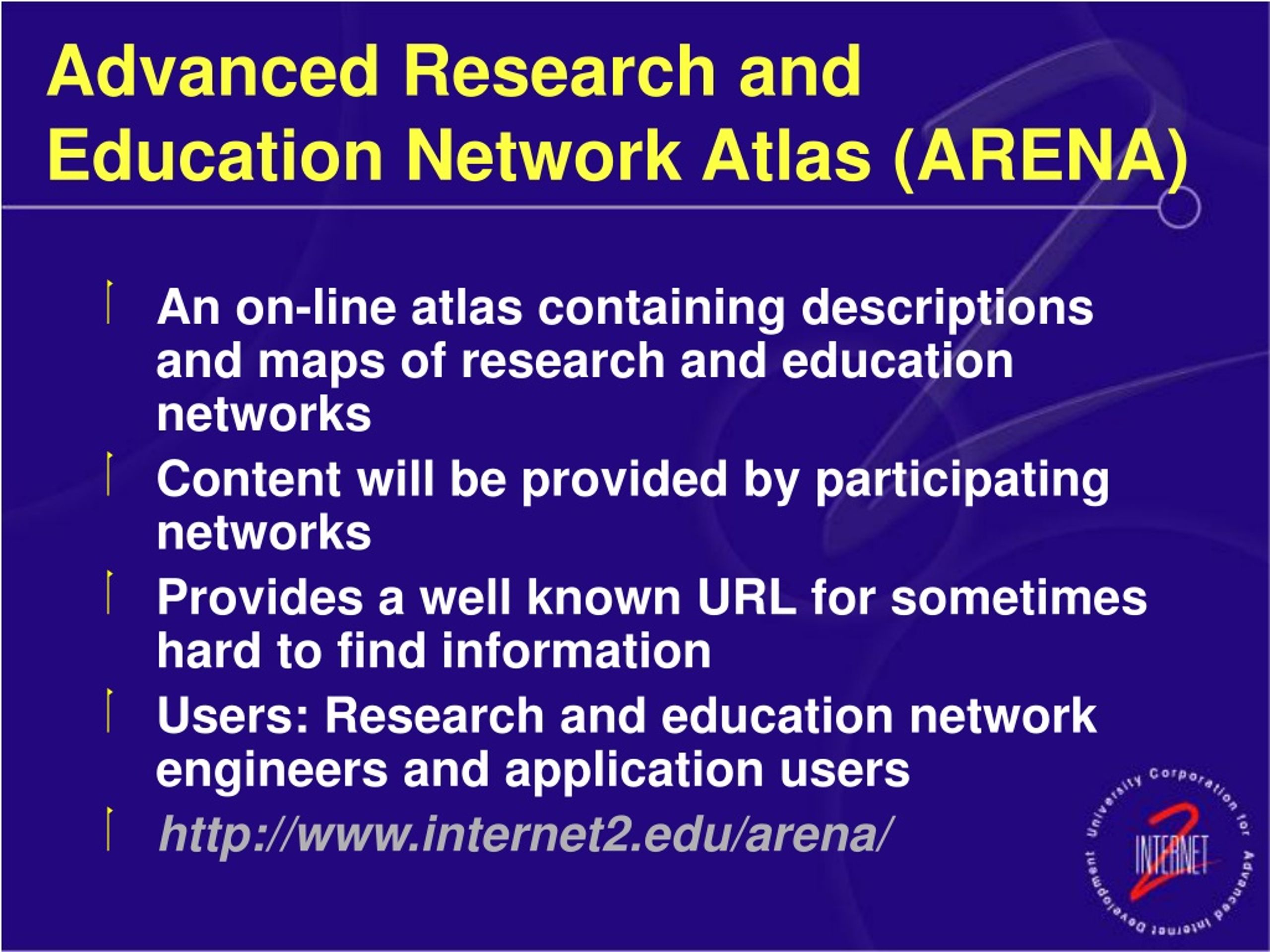 Advanced Research and Education Network Atlas (ARENA)

An on-line atlas containing descriptions and maps of research and education networks

Content will be provided by participating networks

Provides a well known URL for sometimes hard to find information

Users: Research and education network engineers and application users

http://www.internet2.edu/arena/

University Corporation for Advanced Internet Development

INTERNET 2